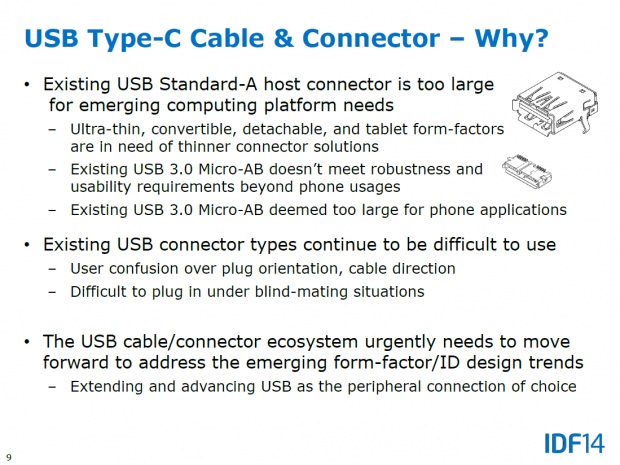 USB Type-C Cable & Connector – Why?

• Existing USB Standard-A host connector is too large for emerging computing platform needs
– Ultra-thin, convertible, detachable, and tablet form-factors are in need of thinner connector solutions
– Existing USB 3.0 Micro-AB doesn't meet robustness and usability requirements beyond phone usages
– Existing USB 3.0 Micro-AB deemed too large for phone applications

• Existing USB connector types continue to be difficult to use
– User confusion over plug orientation, cable direction
– Difficult to plug in under blind-mating situations

• The USB cable/connector ecosystem urgently needs to move forward to address the emerging form-factor/ID design trends
– Extending and advancing USB as the peripheral connection of choice

9

IDF14